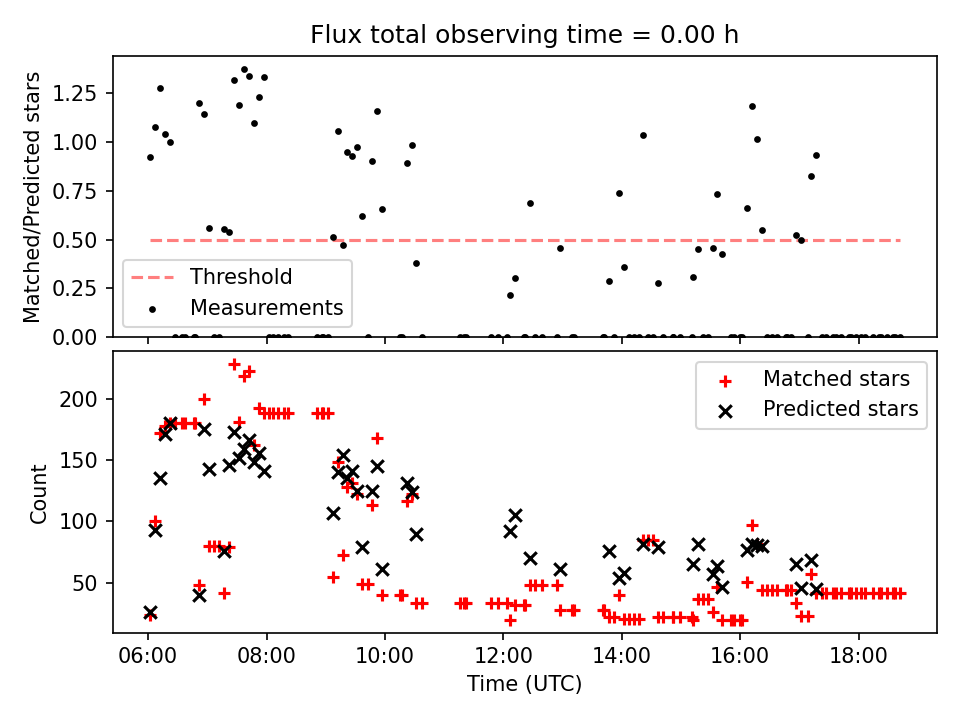 Flux total observing time = 0.00 h

Matched/Predicted stars

1.25
1.00
0.75
0.50
0.25
0.00

Threshold
Measurements

Count

200
150
100
50

Matched stars
Predicted stars

06:00
08:00
10:00
12:00
14:00
16:00
18:00

Time (UTC)